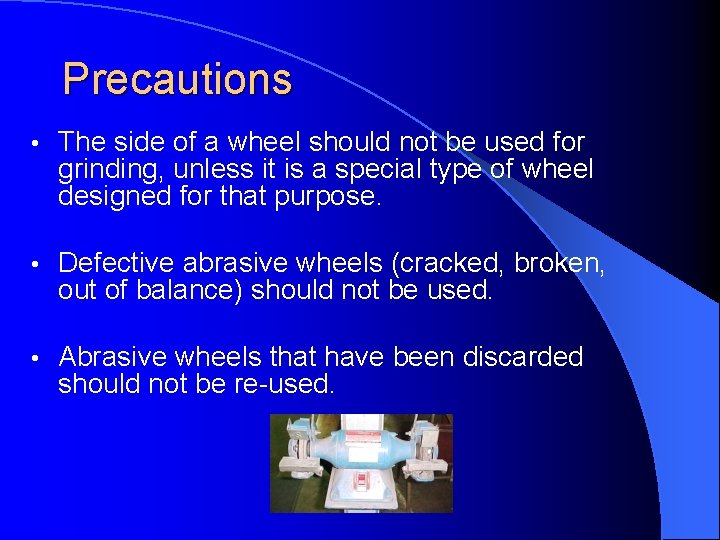 Precautions

• The side of a wheel should not be used for grinding, unless it is a special type of wheel designed for that purpose.

• Defective abrasive wheels (cracked, broken, out of balance) should not be used.

• Abrasive wheels that have been discarded should not be re-used.